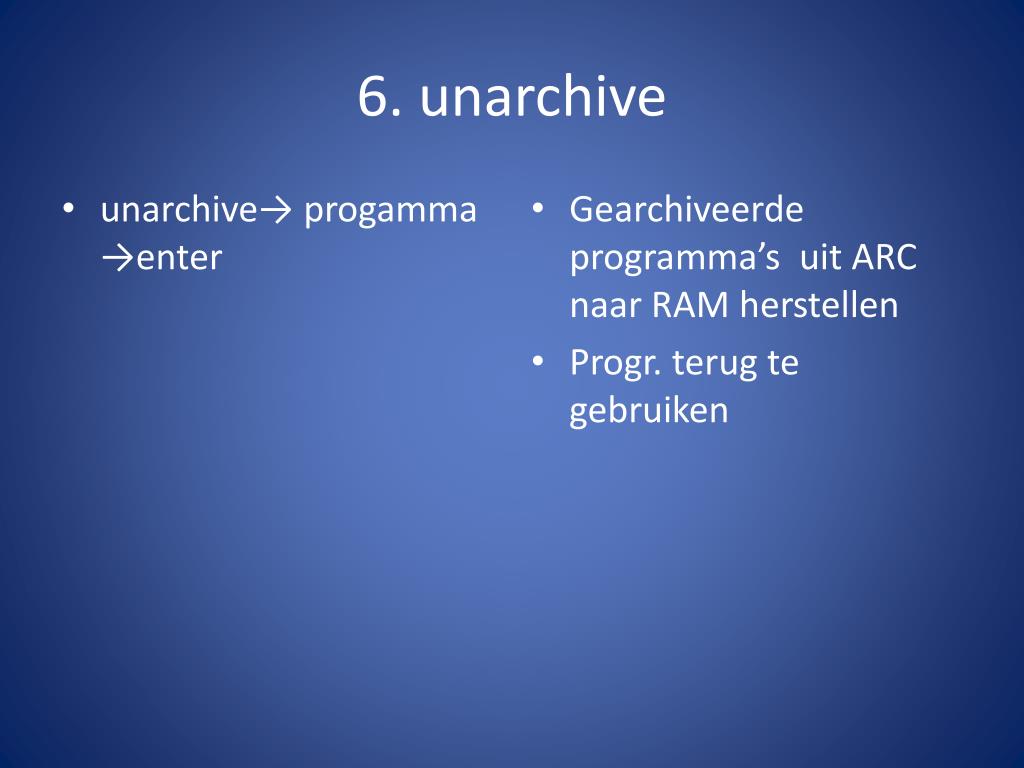 6. unarchive

• unarchive→ progamma →enter

• Gearchiveerde programma’s uit ARC naar RAM herstellen
• Progr. terug te gebruiken